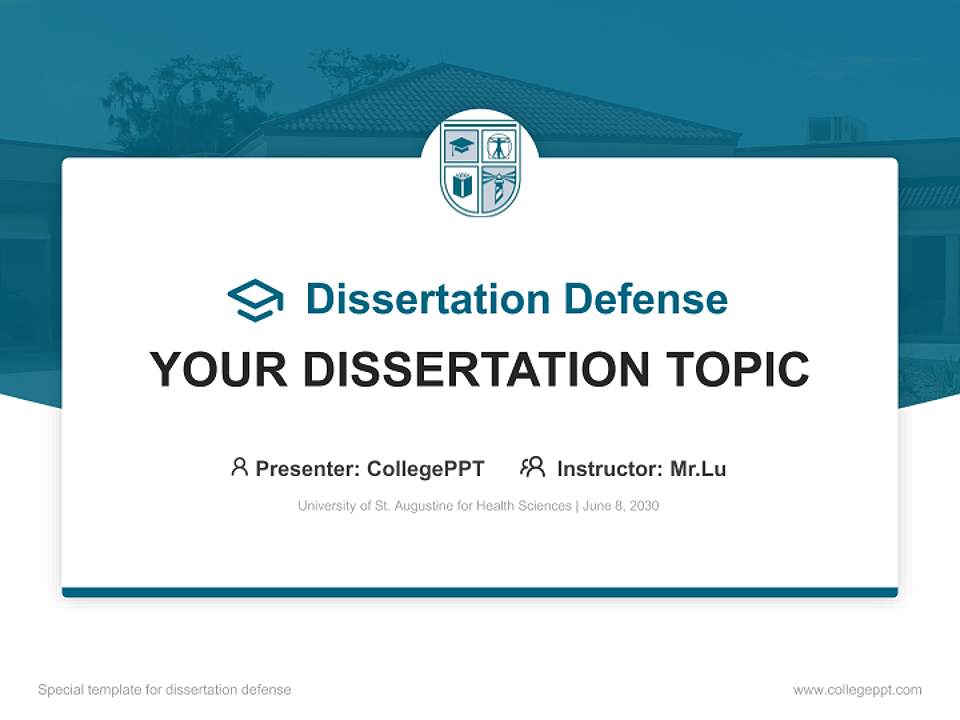 Dissertation Defense

YOUR DISSERTATION TOPIC

Presenter: CollegePPT Instructor: Mr.Lu

University of St. Augustine for Health Sciences | June 8, 2030

Special template for dissertation defense

www.collegeppt.com